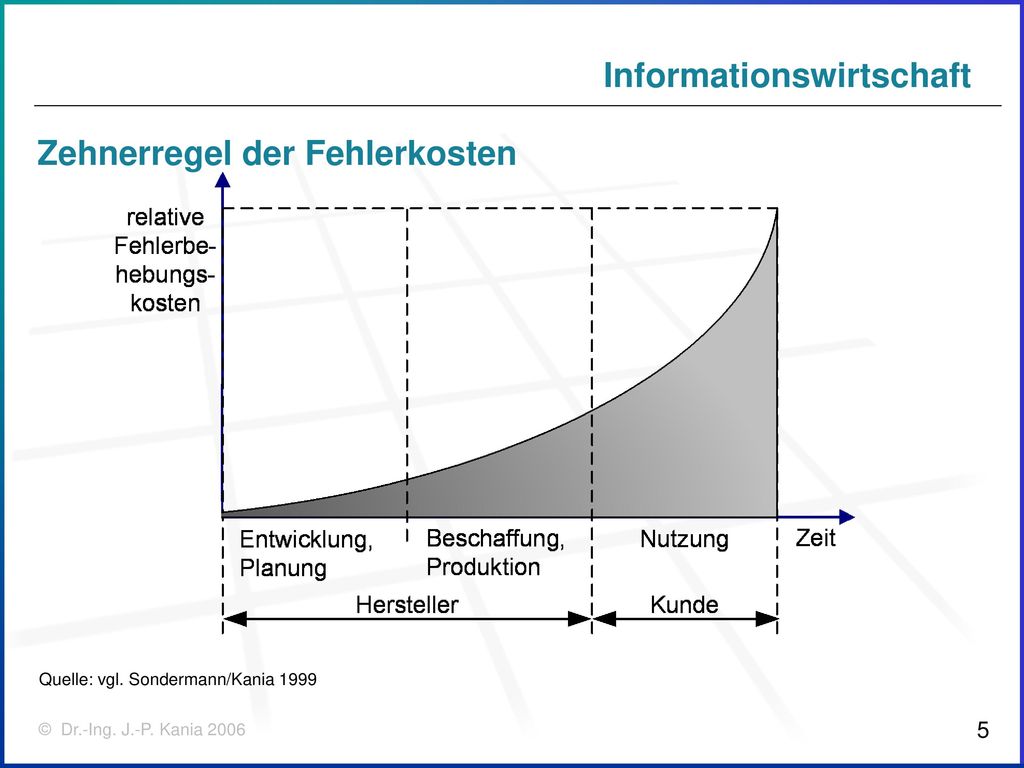 Informationswirtschaft

Zehnerregel der Fehlerkosten

relative Fehlerbehebungskosten

Entwicklung, Planung

Beschaffung, Produktion

Nutzung

Zeit

Hersteller

Kunde

Quelle: vgl. Sondermann/Kania 1999

© Dr.-Ing. J.-P. Kania 2006

5